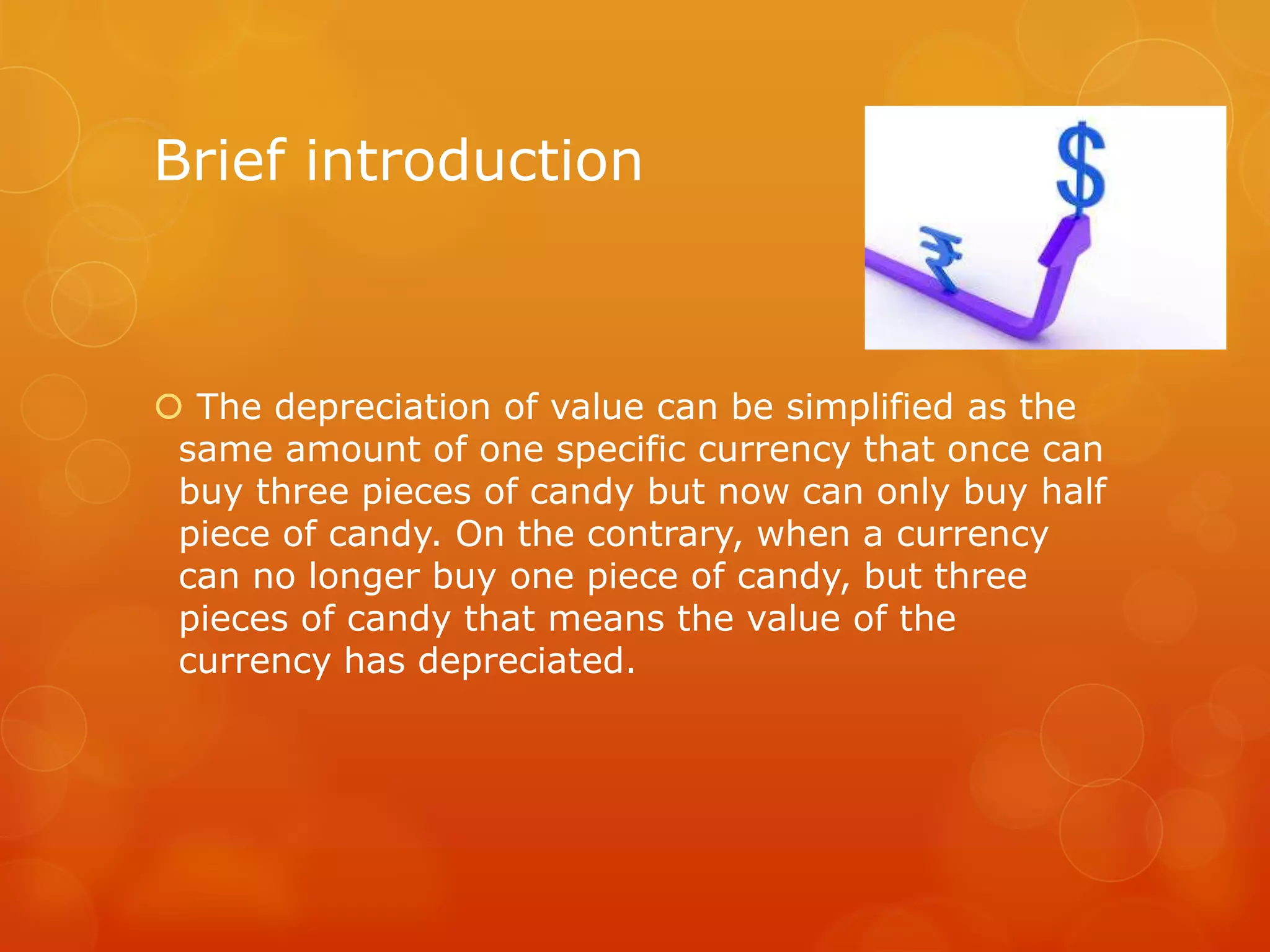 Brief introduction

$ ₹

The depreciation of value can be simplified as the same amount of one specific currency that once can buy three pieces of candy but now can only buy half piece of candy. On the contrary, when a currency can no longer buy one piece of candy, but three pieces of candy that means the value of the currency has depreciated.